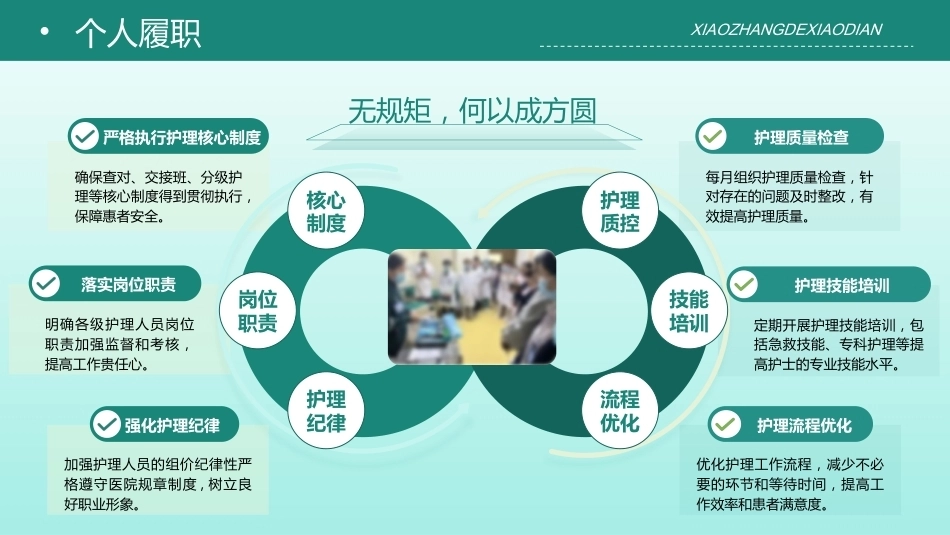 • 个人履职

XIAOZHANGDEXIAODIAN

无规矩，何以成方圆

严格执行护理核心制度

确保查对、交接班、分级护理等核心制度得到贯彻执行，保障患者安全。

落实岗位职责

明确各级护理人员岗位职责加强监督和考核，提高工作责任心。

强化护理纪律

加强护理人员的组价纪律性严格遵守医院规章制度，树立良好职业形象。

核心制度

岗位职责

护理纪律

护理质控

技能培训

流程优化

护理质量检查

每月组织护理质量检查，针对存在的问题及时整改，有效提高护理质量。

护理技能培训

定期开展护理技能培训，包括急救技能、专科护理等提高护士的专业技能水平。

护理流程优化

优化护理工作流程，减少不必要的环节和等待时间，提高工作效率和患者满意度。